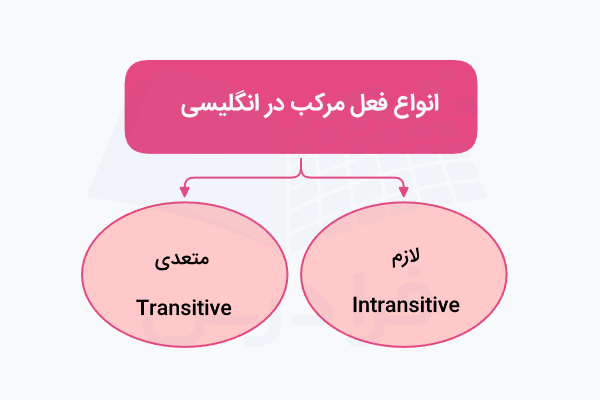 انواع فعل مرکب در انگلیسی

لازم

Intransitive

متعدی

Transitive